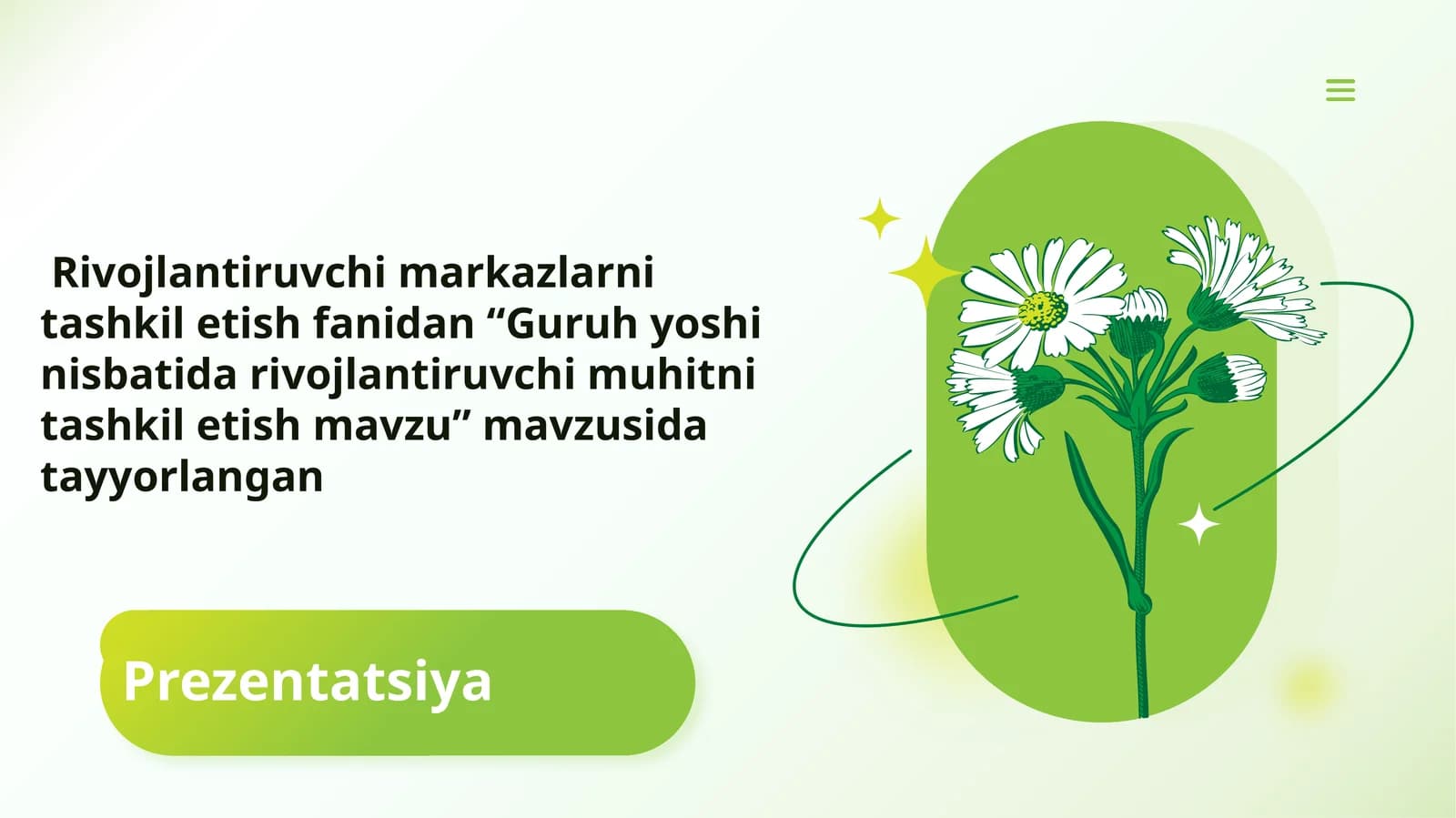 Rivojlantiruvchi markazlarni tashkil etish fanidan “Guruh yoshi nisbatida rivojlantiruvchi muhitni tashkil etish mavzu” mavzusida tayyorlangan

Prezentatsiya